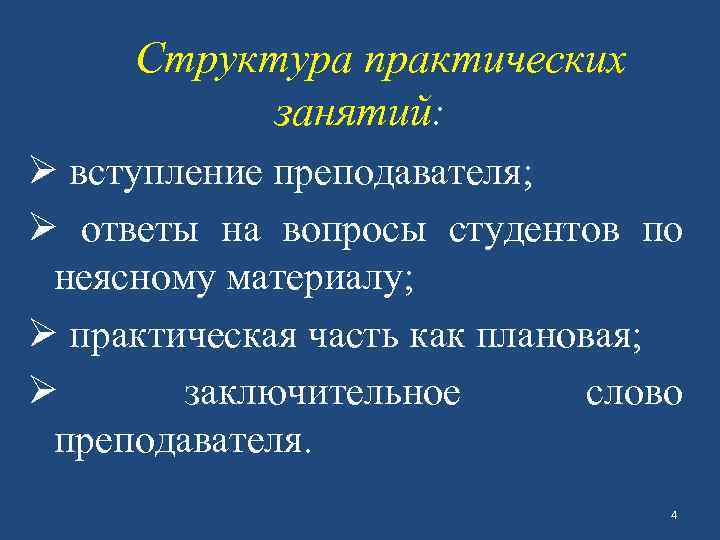 Структура практических занятий:

➢ вступление преподавателя;

➢ ответы на вопросы студентов по неясному материалу;

➢ практическая часть как плановая;

➢ заключительное слово преподавателя.

4